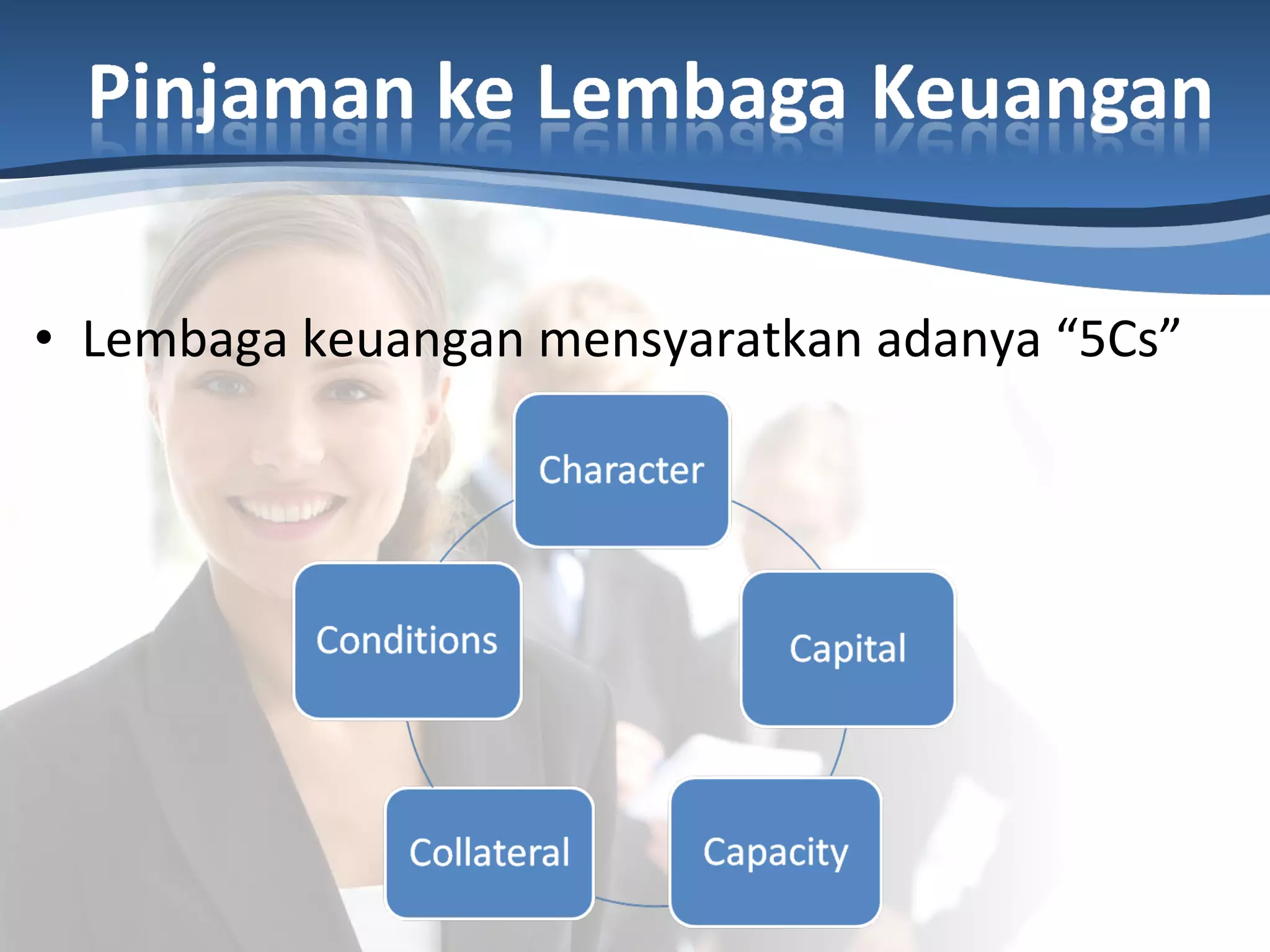 Pinjaman ke Lembaga Keuangan

• Lembaga keuangan mensyaratkan adanya “5Cs”

Character

Capital

Capacity

Collateral

Conditions